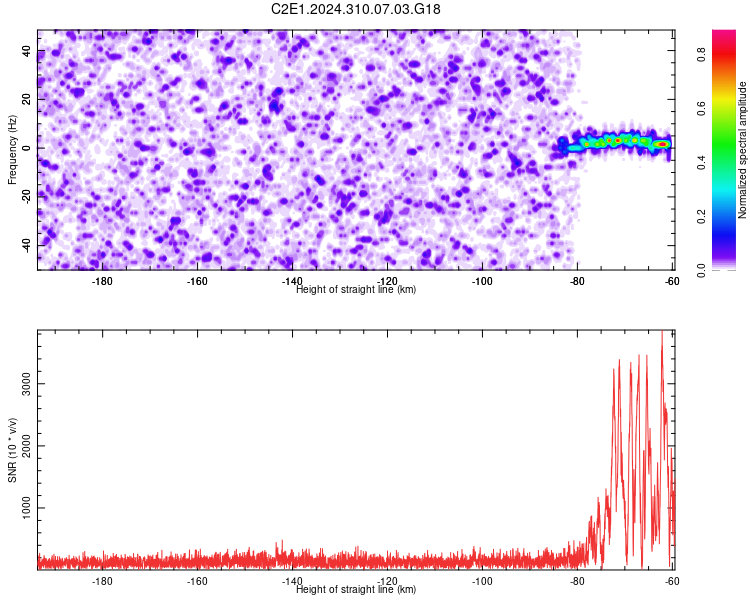 C2E1.2024.310.07.03.G18

Frequency (Hz)
40
20
0
-20
-40

-180 -160 -140 -120 -100 -80 -60
Height of straight line (km)

Normalized spectral amplitude
0.0 0.2 0.4 0.6 0.8

SNR (10 * v/v)
3000
2000
1000

-180 -160 -140 -120 -100 -80 -60
Height of straight line (km)